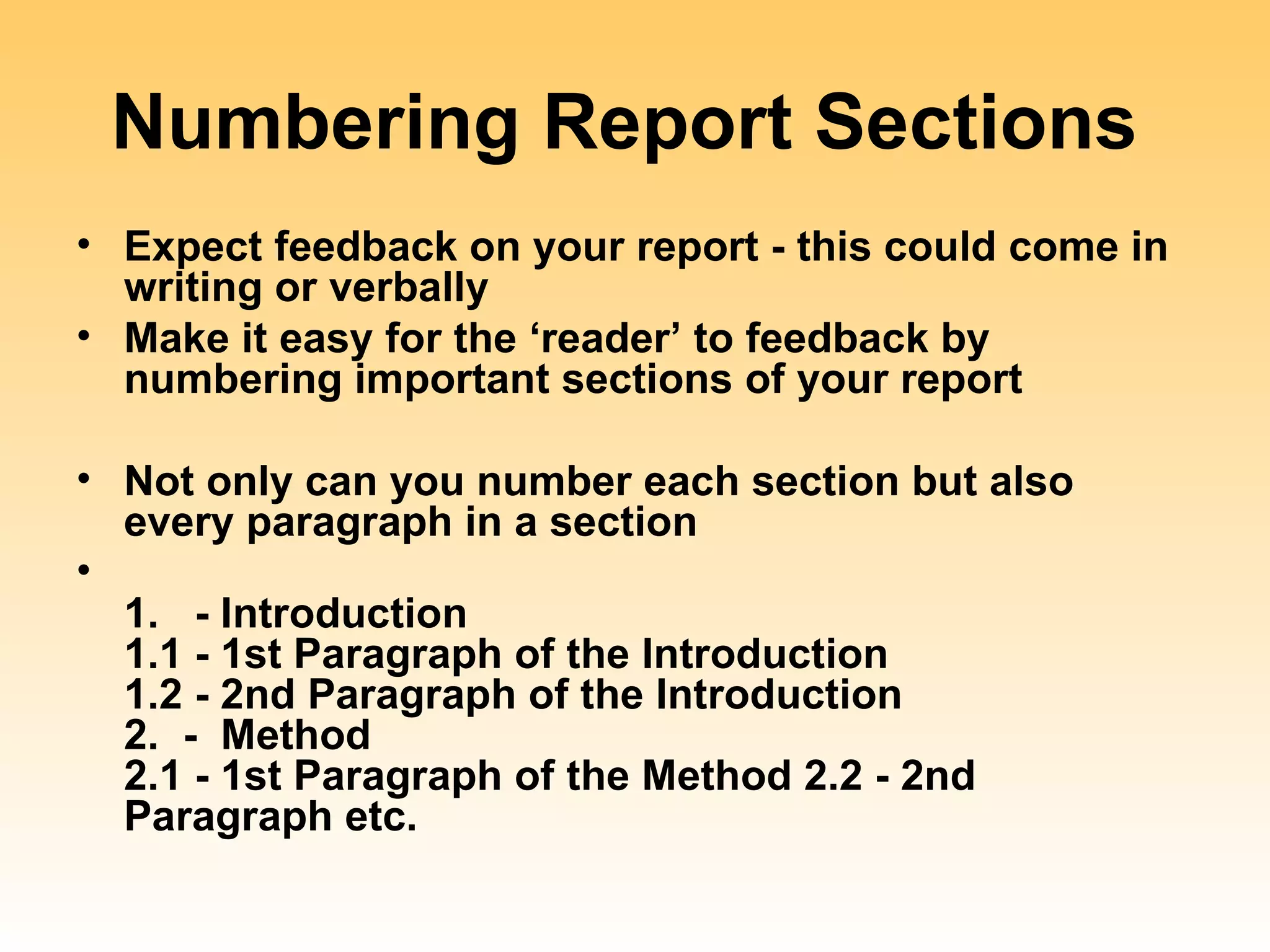 Numbering Report Sections

• Expect feedback on your report - this could come in writing or verbally
• Make it easy for the ‘reader’ to feedback by numbering important sections of your report

• Not only can you number each section but also every paragraph in a section
•
1. - Introduction
1.1 - 1st Paragraph of the Introduction
1.2 - 2nd Paragraph of the Introduction
2. - Method
2.1 - 1st Paragraph of the Method 2.2 - 2nd Paragraph etc.